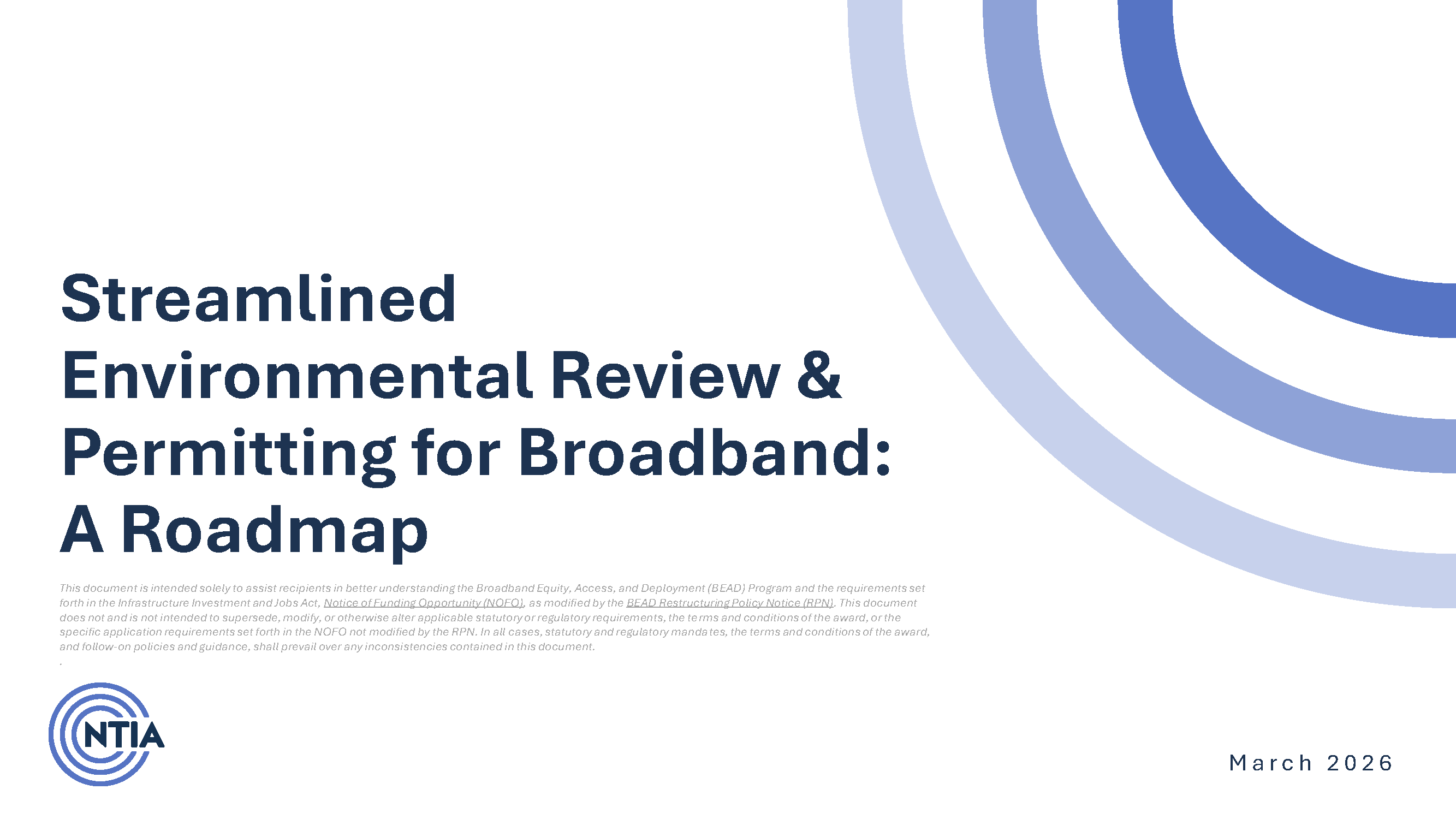 Streamlined Environmental Review & Permitting for Broadband: A Roadmap

This document is intended solely to assist recipients in better understanding the Broadband Equity, Access, and Deployment (BEAD) Program and the requirements set forth in the Infrastructure Investment and Jobs Act, Notice of Funding Opportunity (NOFO), as modified by the BEAD Restructuring Policy Notice (RPN). This document does not and is not intended to supersede, modify, or otherwise alter applicable statutory or regulatory requirements, the terms and conditions of the award, or the specific application requirements set forth in the NOFO not modified by the RPN. In all cases, statutory and regulatory mandates, the terms and conditions of the award, and follow-on policies and guidance, shall prevail over any inconsistencies contained in this document.
.

NTIA

March 2026